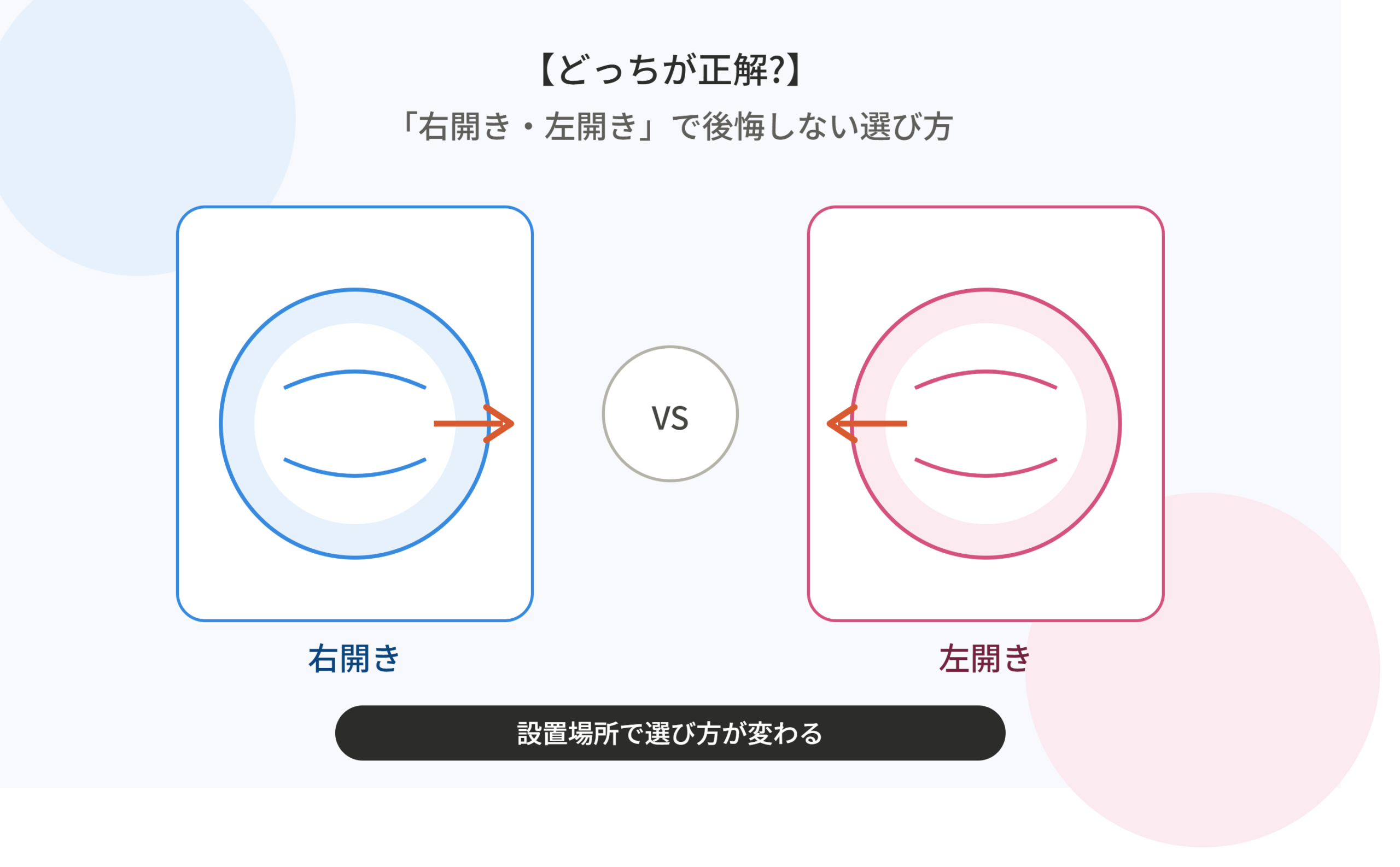 【どっちが正解?】
「右開き・左開き」で後悔しない選び方

VS

右開き

左開き

設置場所で選び方が変わる